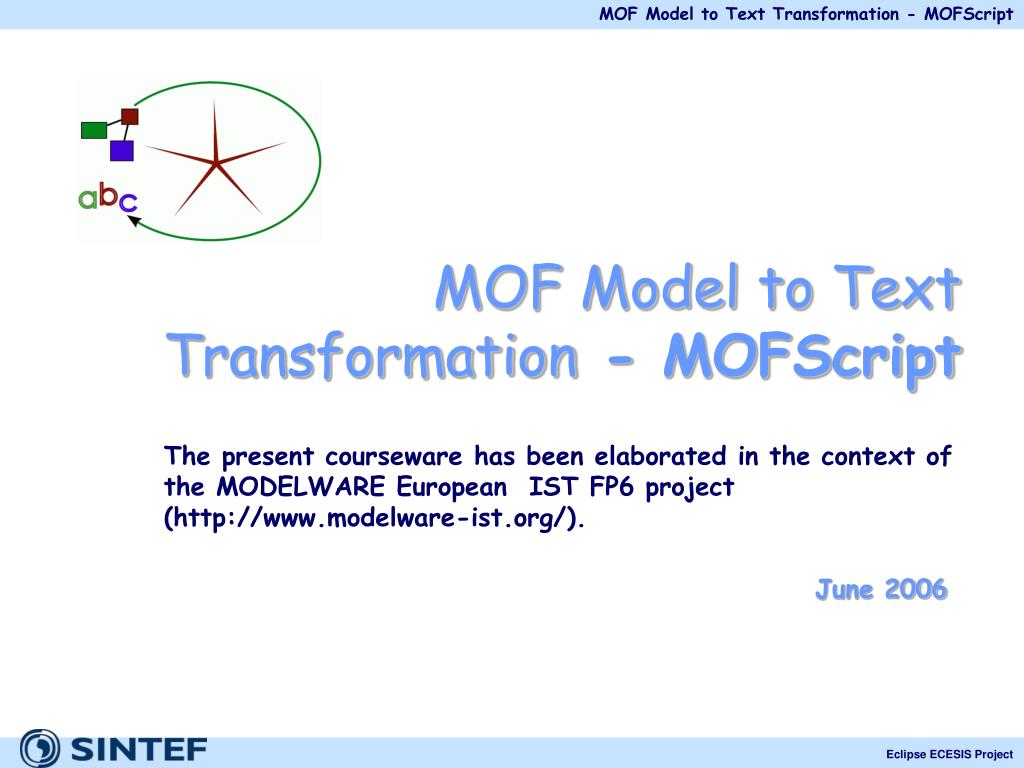 MOF Model to Text Transformation - MOFScript

abc

MOF Model to Text Transformation - MOFScript

The present courseware has been elaborated in the context of the MODELWARE European IST FP6 project (http://www.modelware-ist.org/).

June 2006

SINTEF

Eclipse ECESIS Project